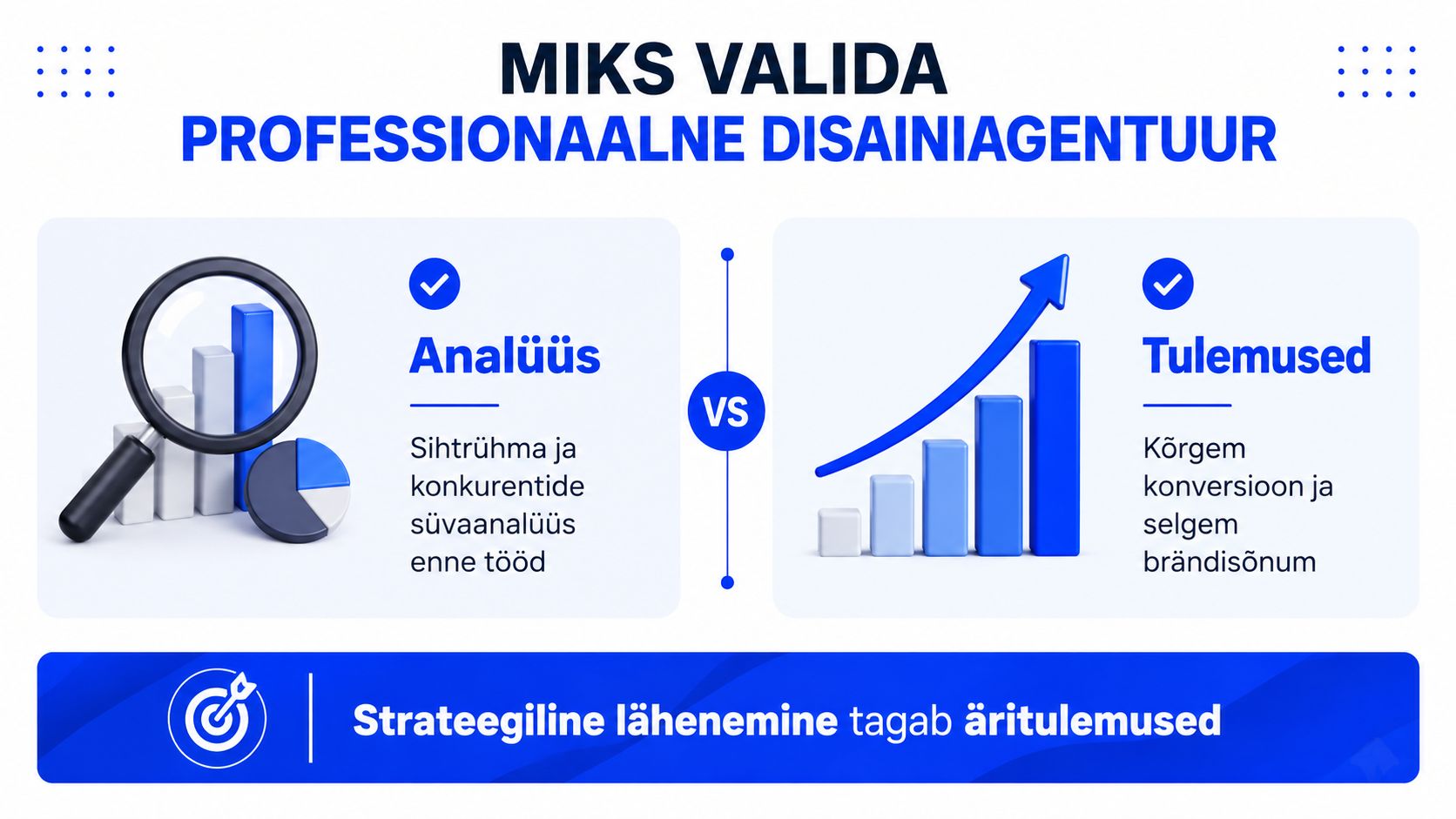 MIKS VALIDA
PROFESSIONAALNE DISAINIAGENTUUR

Analüüs

Sihtrühma ja konkurentide süvaanalüüs enne tööd

VS

Tulemused

Kõrgem konversioon ja selgem brändisõnum

Strateegiline lähenemine tagab äritulemused